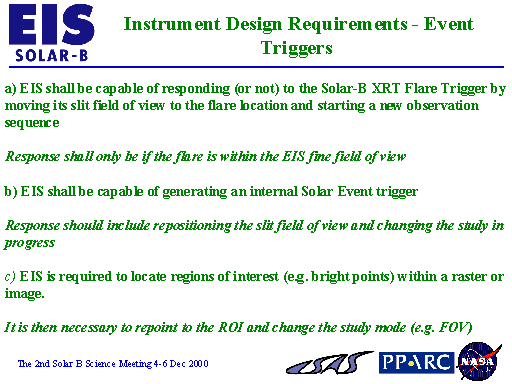 EIS
SOLAR-B

Instrument Design Requirements - Event Triggers

a) EIS shall be capable of responding (or not) to the Solar-B XRT Flare Trigger by moving its slit field of view to the flare location and starting a new observation sequence

Response shall only be if the flare is within the EIS fine field of view

b) EIS shall be capable of generating an internal Solar Event trigger

Response should include repositioning the slit field of view and changing the study in progress

c) EIS is required to locate regions of interest (e.g. bright points) within a raster or image.

It is then necessary to repoint to the ROI and change the study mode (e.g. FOV)

The 2nd Solar B Science Meeting 4-6 Dec 2000

ISAS

PPARC

NASA